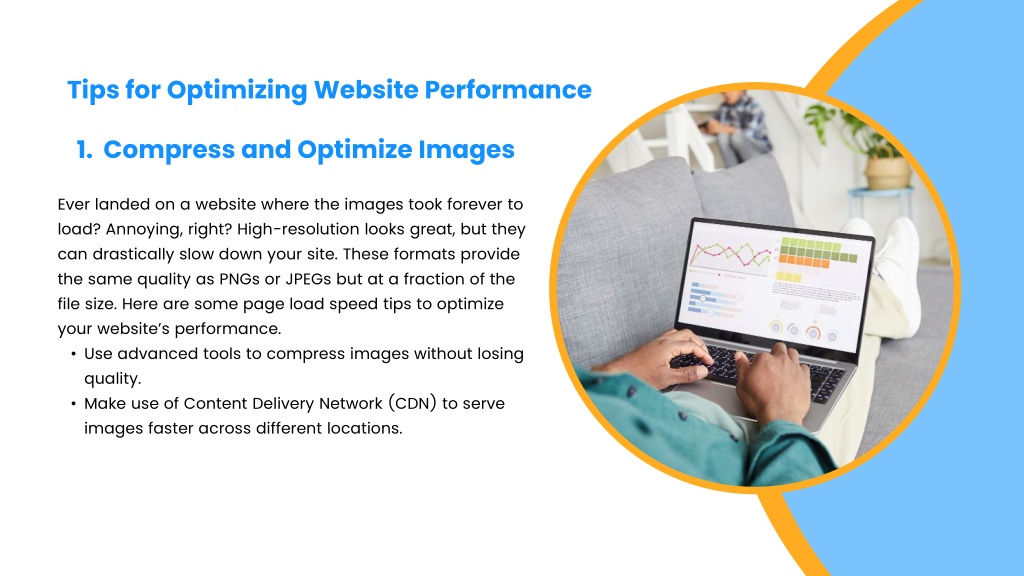 Tips for Optimizing Website Performance

1. Compress and Optimize Images

Ever landed on a website where the images took forever to load? Annoying, right? High-resolution looks great, but they can drastically slow down your site. These formats provide the same quality as PNGs or JPEGs but at a fraction of the file size. Here are some page load speed tips to optimize your website's performance.

• Use advanced tools to compress images without losing quality.
• Make use of Content Delivery Network (CDN) to serve images faster across different locations.